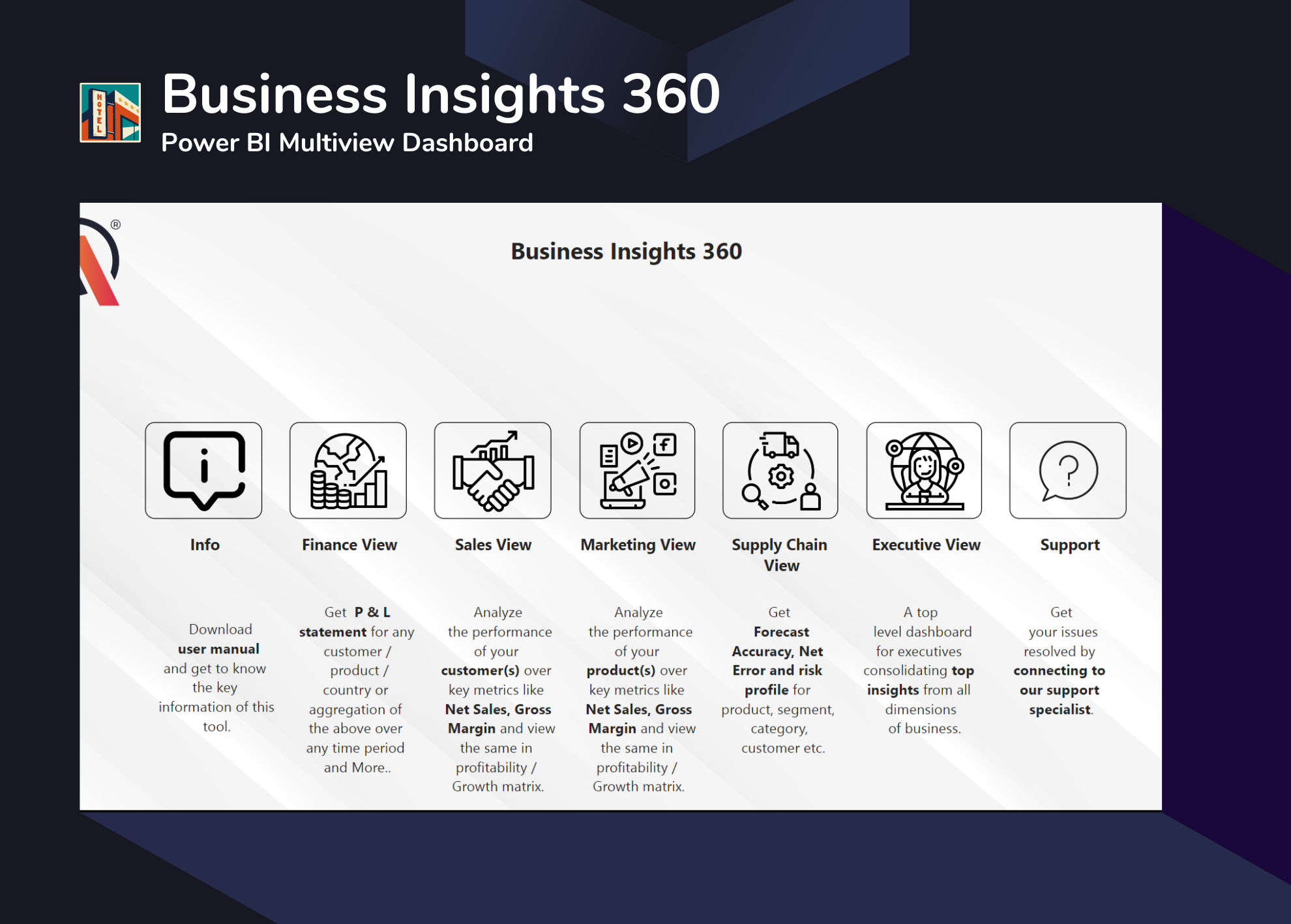 HOTEL

Business Insights 360
Power BI Multiview Dashboard

®

Business Insights 360

Info

Download user manual and get to know the key information of this tool.

Finance View

Get P & L statement for any customer / product / country or aggregation of the above over any time period and More..

Sales View

Analyze the performance of your customer(s) over key metrics like Net Sales, Gross Margin and view the same in profitability / Growth matrix.

Marketing View

Analyze the performance of your product(s) over key metrics like Net Sales, Gross Margin and view the same in profitability / Growth matrix.

Supply Chain View

Get Forecast Accuracy, Net Error and risk profile for product, segment, category, customer etc.

Executive View

A top level dashboard for executives consolidating top insights from all dimensions of business.

Support

Get your issues resolved by connecting to our support specialist.